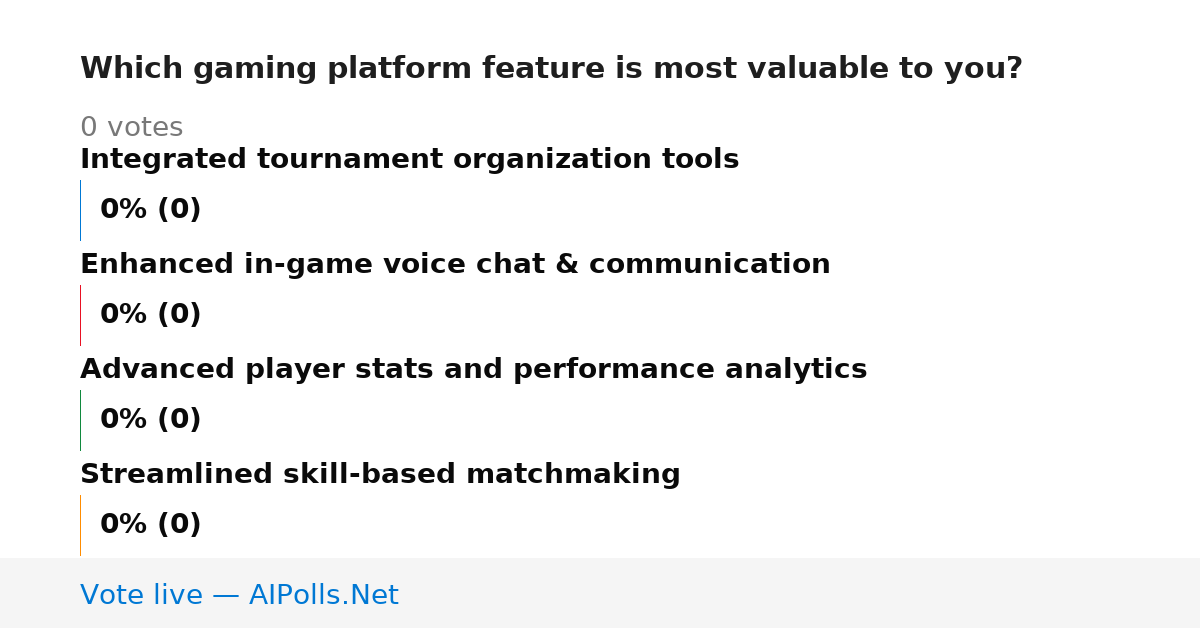 Which gaming platform feature is most valuable to you?

0 votes

Integrated tournament organization tools

0% (0)

Enhanced in-game voice chat & communication

0% (0)

Advanced player stats and performance analytics

0% (0)

Streamlined skill-based matchmaking

0% (0)

Vote live — AIPolls.Net